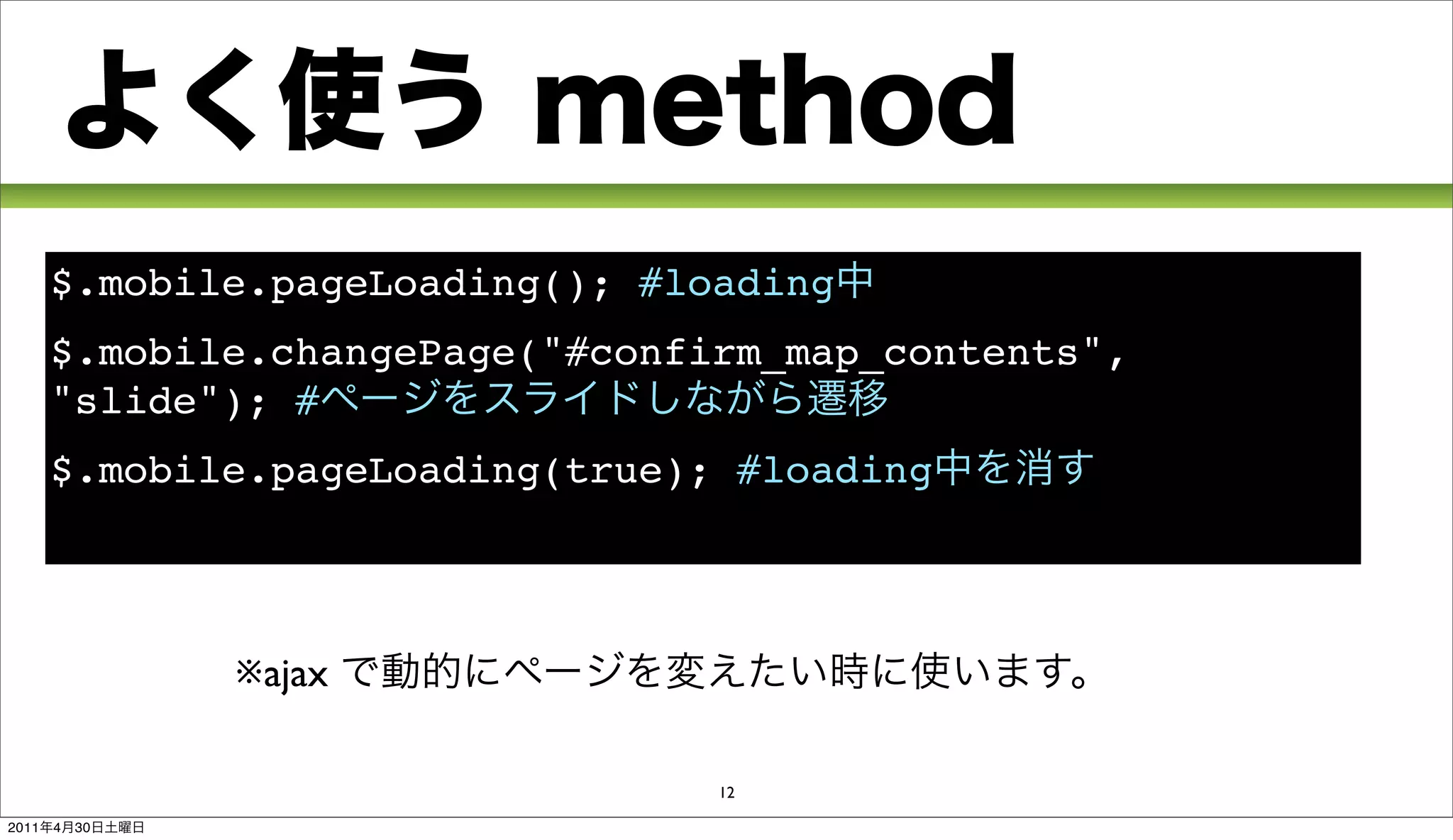 よく使う method

$.mobile.pageLoading(); #loading中

$.mobile.changePage("#confirm_map_contents", "slide"); #ページをスライドしながら遷移

$.mobile.pageLoading(true); #loading中を消す

※ajax で動的にページを変えたい時に使います。

12

2011年4月30日土曜日